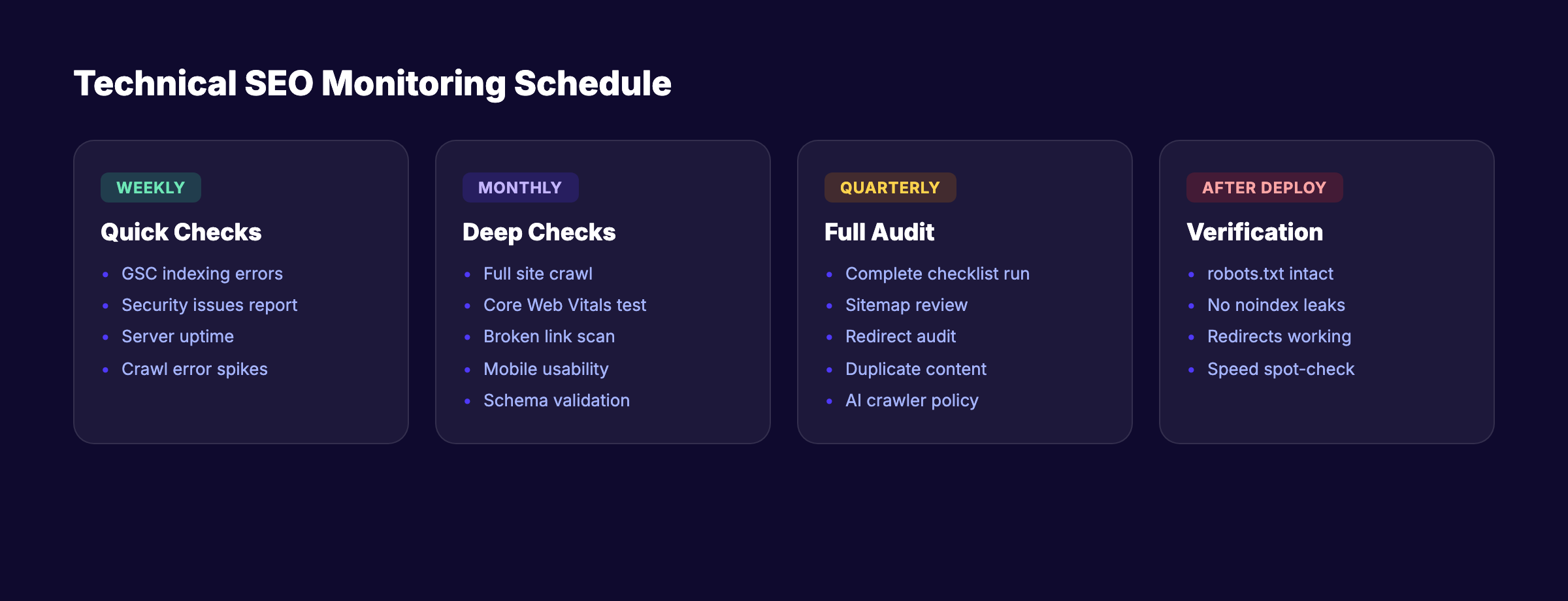 Technical SEO Monitoring Schedule

WEEKLY

Quick Checks

- GSC indexing errors
- Security issues report
- Server uptime
- Crawl error spikes

MONTHLY

Deep Checks

- Full site crawl
- Core Web Vitals test
- Broken link scan
- Mobile usability
- Schema validation

QUARTERLY

Full Audit

- Complete checklist run
- Sitemap review
- Redirect audit
- Duplicate content
- AI crawler policy

AFTER DEPLOY

Verification

- robots.txt intact
- No noindex leaks
- Redirects working
- Speed spot-check